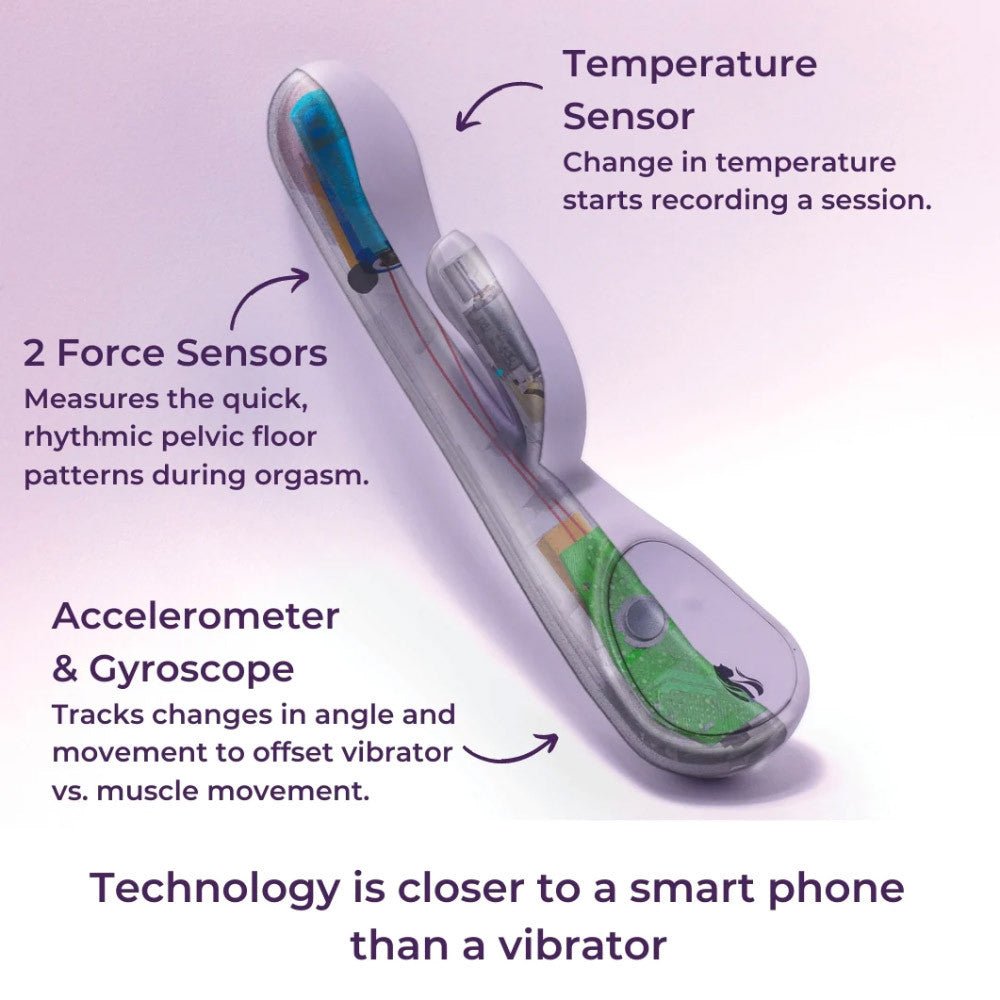 Temperature Sensor
Change in temperature starts recording a session.

2 Force Sensors
Measures the quick, rhythmic pelvic floor patterns during orgasm.

Accelerometer & Gyroscope
Tracks changes in angle and movement to offset vibrator vs. muscle movement.

Technology is closer to a smart phone than a vibrator